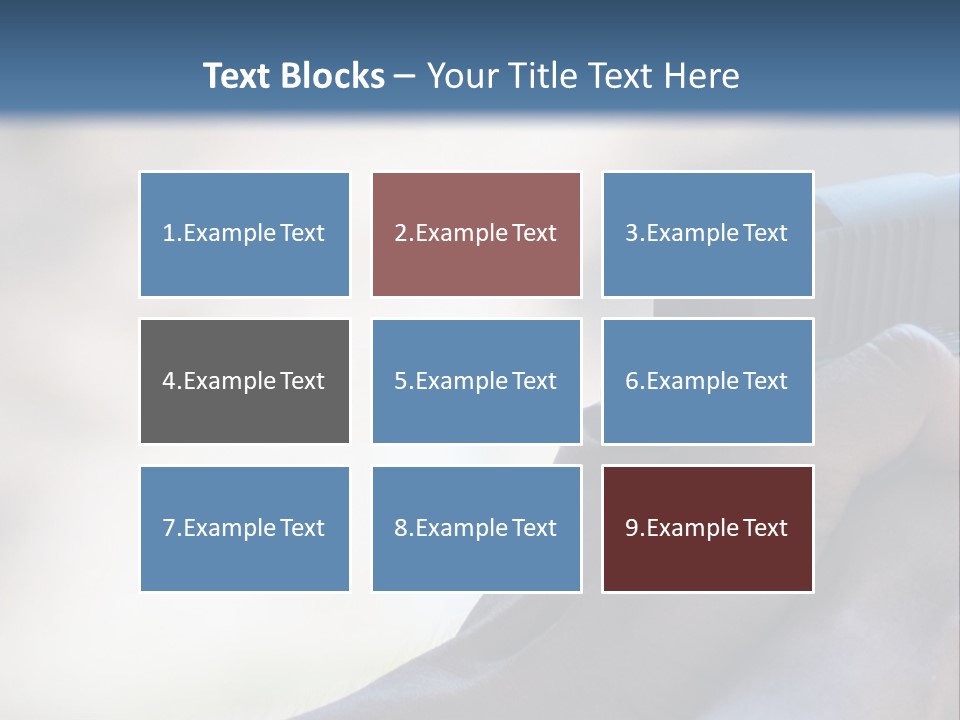 Text Blocks – Your Title Text Here

1.Example Text

2.Example Text

3.Example Text

4.Example Text

5.Example Text

6.Example Text

7.Example Text

8.Example Text

9.Example Text